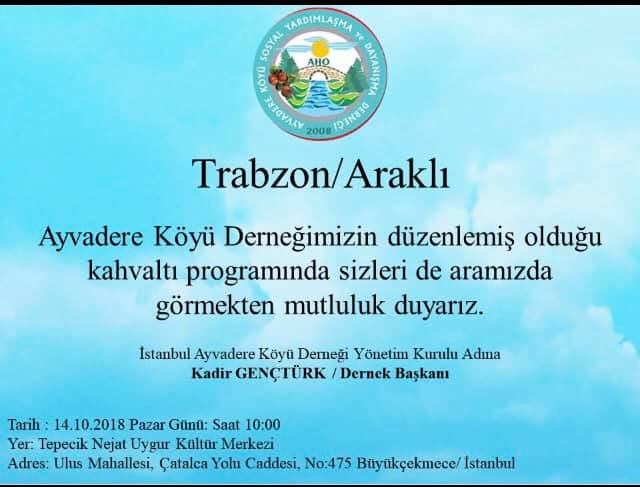 AYVADERE KÖYÜ SOSYAL YARDIMLAŞMA ve DAYANIŞMA DERNEĞİ
AHO
2008

Trabzon/Araklı

Ayvadere Köyü Derneğimizin düzenlemiş olduğu kahvaltı programında sizleri de aramızda görmekten mutluluk duyarız.

İstanbul Ayvadere Köyü Derneği Yönetim Kurulu Adına
Kadir GENÇTÜRK / Dernek Başkanı

Tarih : 14.10.2018 Pazar Günü: Saat 10:00
Yer: Tepecik Nejat Uygur Kültür Merkezi
Adres: Ulus Mahallesi, Çatalca Yolu Caddesi, No:475 Büyükçekmece/ İstanbul